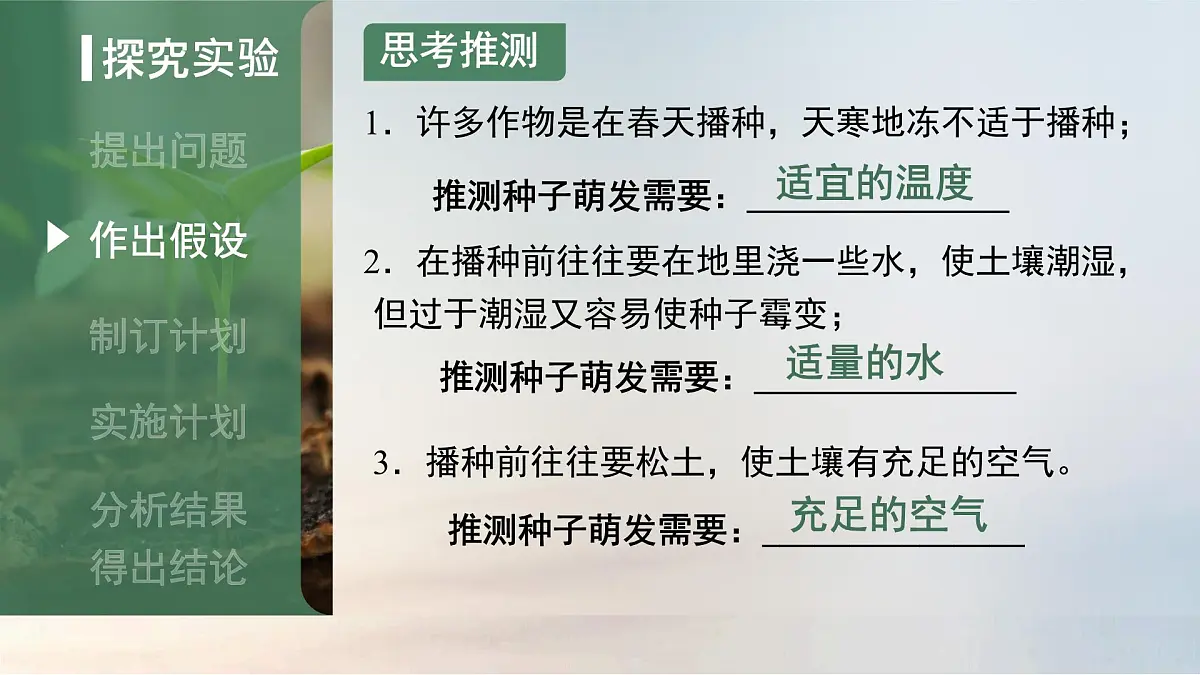 探究实验

提出问题

作出假设

制订计划

实施计划

分析结果
得出结论

思考推测

1．许多作物是在春天播种，天寒地冻不适于播种；

推测种子萌发需要：适宜的温度

2．在播种前往往要在地里浇一些水，使土壤潮湿，但过于潮湿又容易使种子霉变；

推测种子萌发需要：适量的水

3．播种前往往要松土，使土壤有充足的空气。

推测种子萌发需要：充足的空气